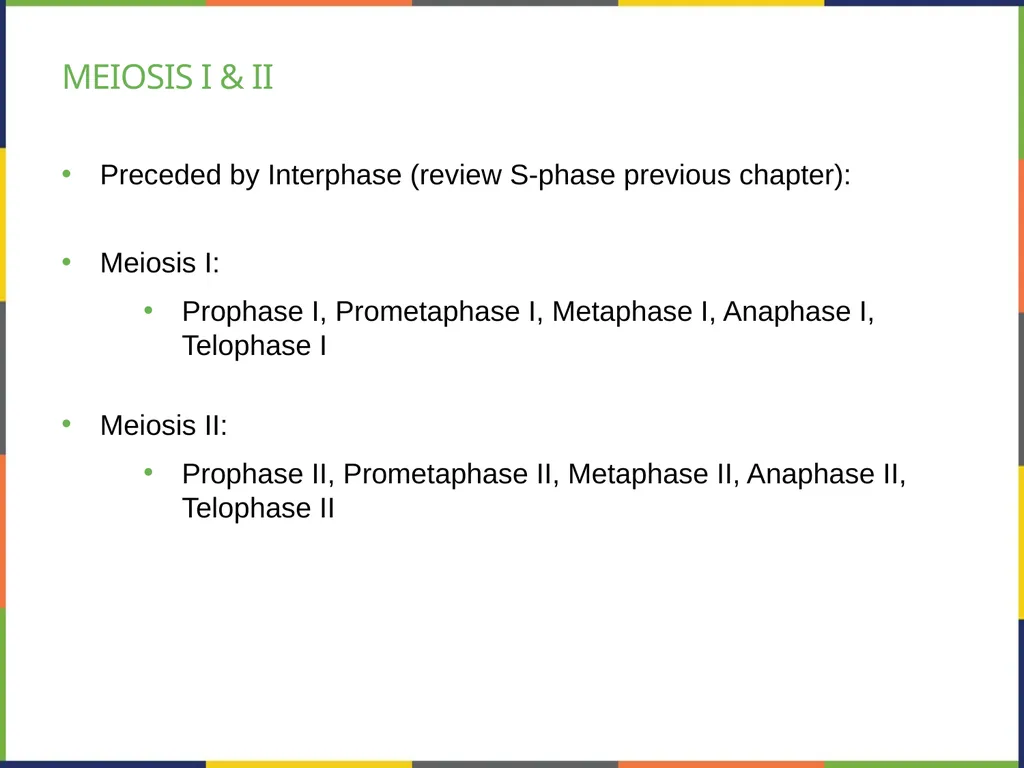 MEIOSIS I & II

• Preceded by Interphase (review S-phase previous chapter):

• Meiosis I:

• Prophase I, Prometaphase I, Metaphase I, Anaphase I, Telophase I

• Meiosis II:

• Prophase II, Prometaphase II, Metaphase II, Anaphase II, Telophase II